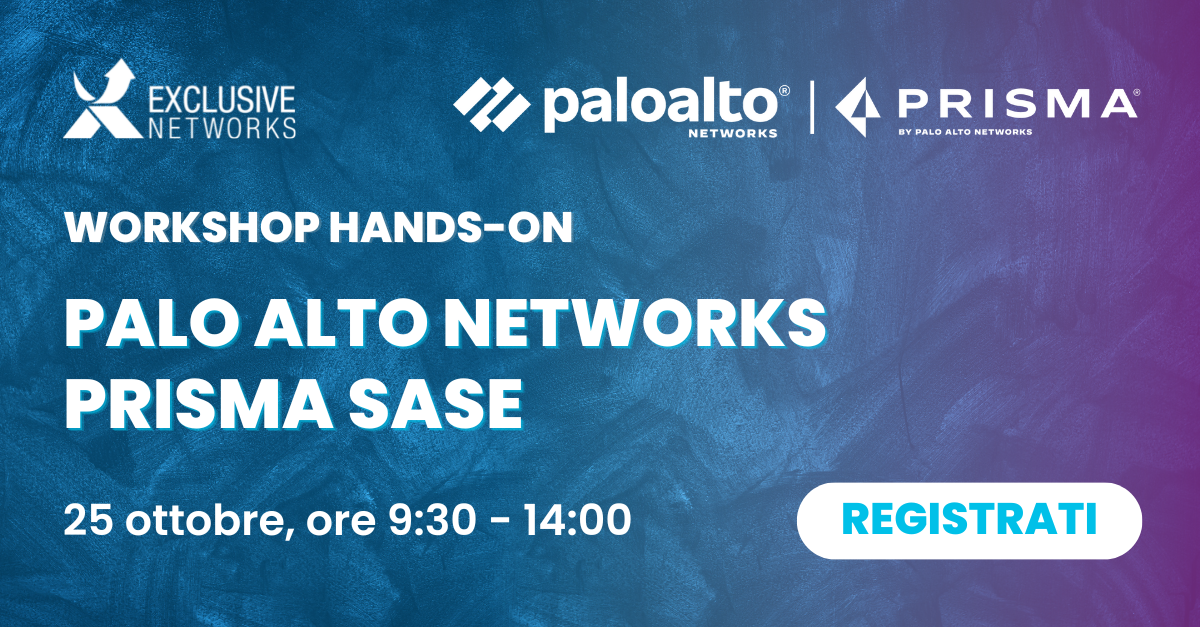 EXCLUSIVE NETWORKS

paloalto® NETWORKS | PRISMA® BY PALO ALTO NETWORKS

WORKSHOP HANDS-ON

PALO ALTO NETWORKS PRISMA SASE

25 ottobre, ore 9:30 - 14:00

REGISTRATI